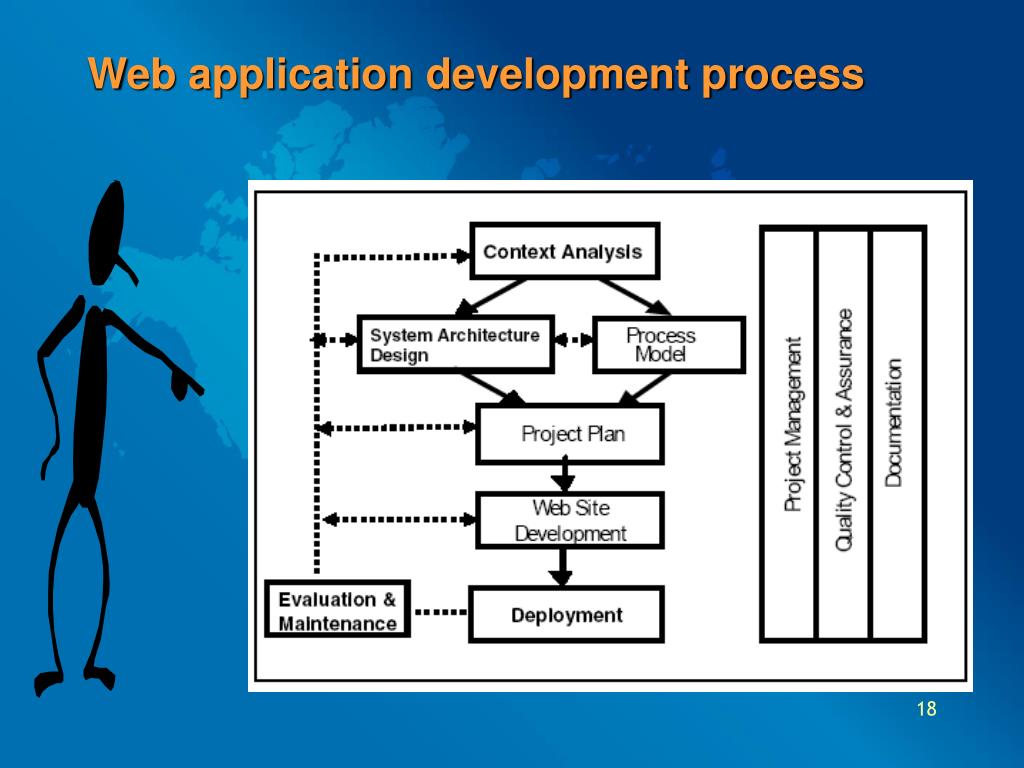 Web application development process

Context Analysis

System Architecture Design

Process Model

Project Plan

Web Site Development

Evaluation & Maintenance

Deployment

Project Management

Quality Control & Assurance

Documentation

18